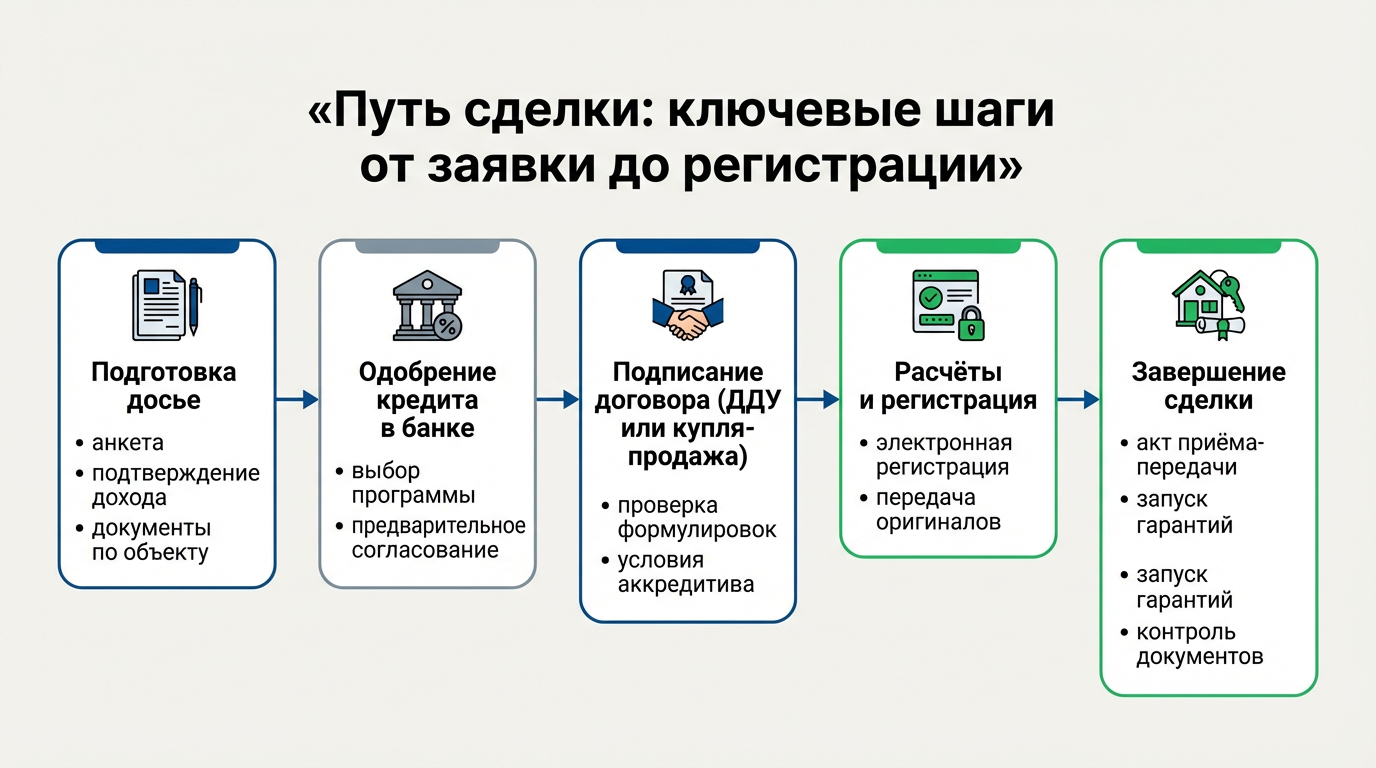 «Путь сделки: ключевые шаги от заявки до регистрации»

Подготовка досье
• анкета
• подтверждение дохода
• документы по объекту

Одобрение кредита в банке
• выбор программы
• предварительное согласование

Подписание договора (ДДУ или купля-продажа)
• проверка формулировок
• условия аккредитива

Расчёты и регистрация
• электронная регистрация
• передача оригиналов

Завершение сделки
• акт приёма-передачи
• запуск гарантий
• запуск гарантий
• контроль документов